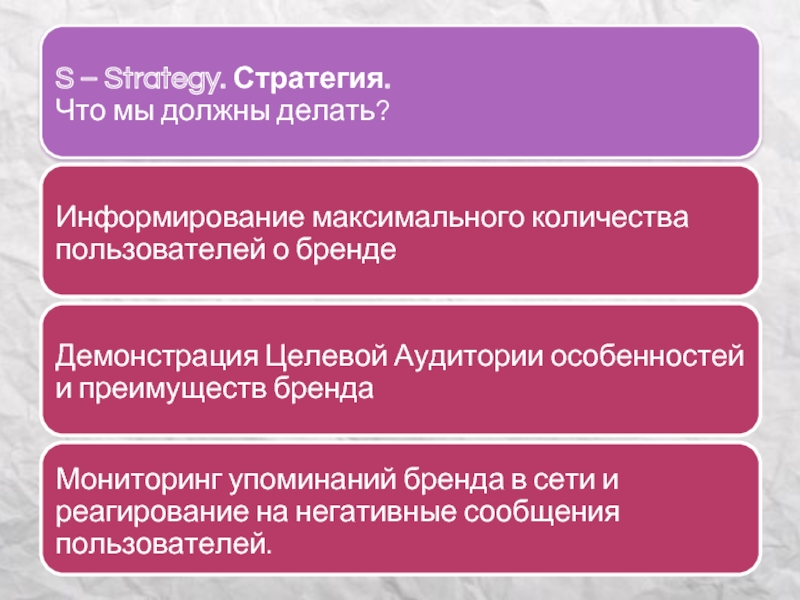 S – Strategy. Стратегия.
Что мы должны делать?

Информирование максимального количества пользователей о бренде

Демонстрация Целевой Аудитории особенностей и преимуществ бренда

Мониторинг упоминаний бренда в сети и реагирование на негативные сообщения пользователей.